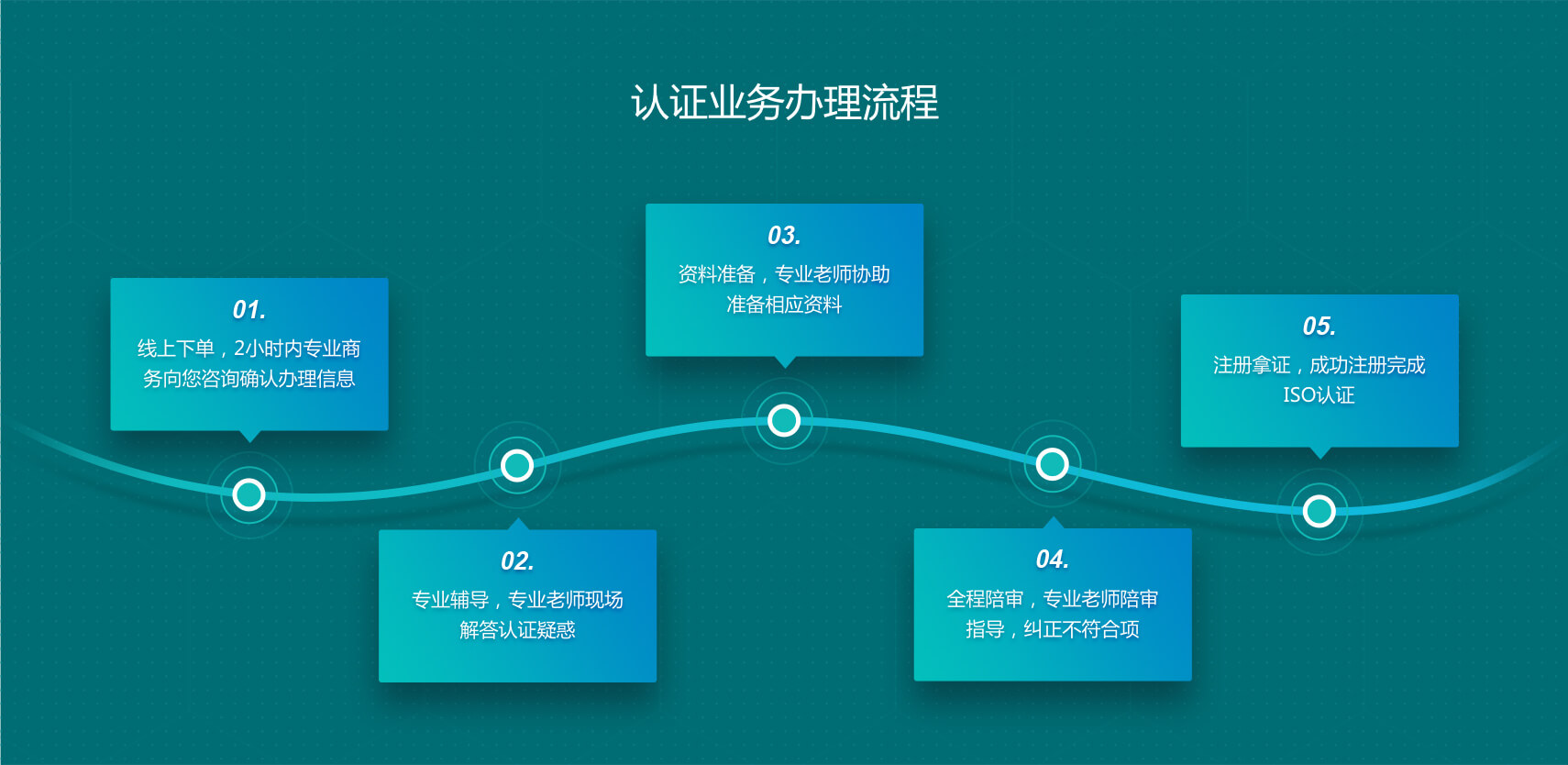 认证业务办理流程

01.
线上下单，2小时内专业商务向您咨询确认办理信息

02.
专业辅导，专业老师现场解答认证疑惑

03.
资料准备，专业老师协助准备相应资料

04.
全程陪审，专业老师陪审指导，纠正不符合项

05.
注册拿证，成功注册完成ISO认证